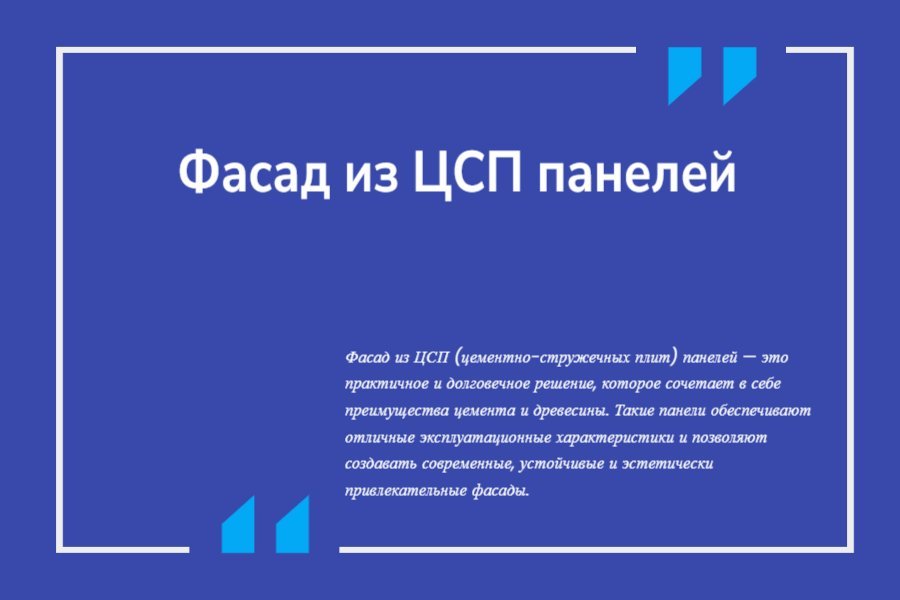 Фасад из ЦСП панелей

Фасад из ЦСП (цементно-стружечных плит) панелей — это практичное и долговечное решение, которое сочетает в себе преимущества цемента и древесины. Такие панели обеспечивают отличные эксплуатационные характеристики и позволяют создавать современные, устойчивые и эстетически привлекательные фасады.